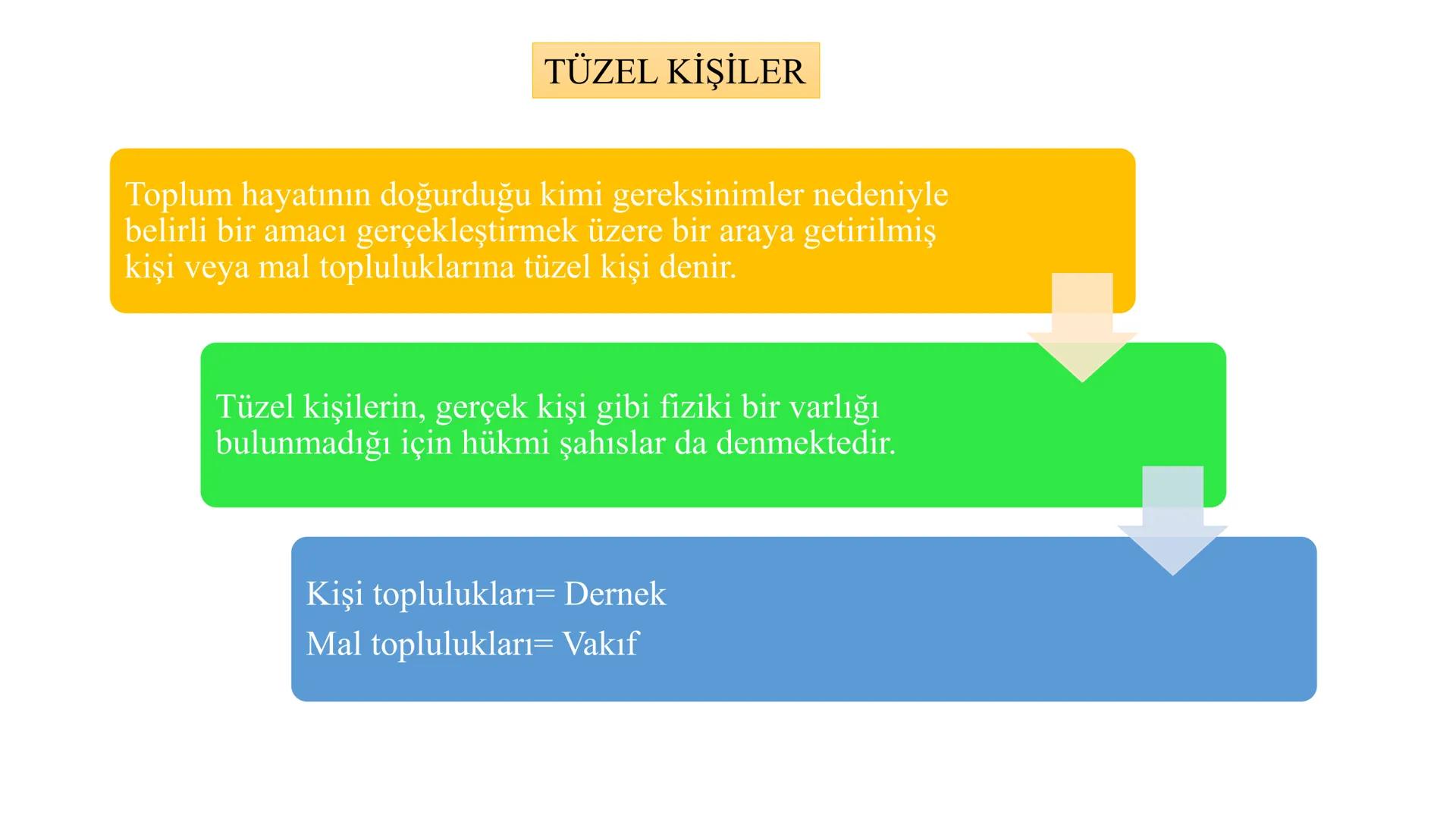 TÜZEL KİŞİLER

Toplum hayatının doğurduğu kimi gereksinimler nedeniyle belirli bir amacı gerçekleştirmek üzere bir araya getirilmiş kişi veya mal topluluklarına tüzel kişi denir.

Tüzel kişilerin, gerçek kişi gibi fiziki bir varlığı bulunmadığı için hükmi şahıslar da denmektedir.

Kişi toplulukları= Dernek
Mal toplulukları= Vakıf